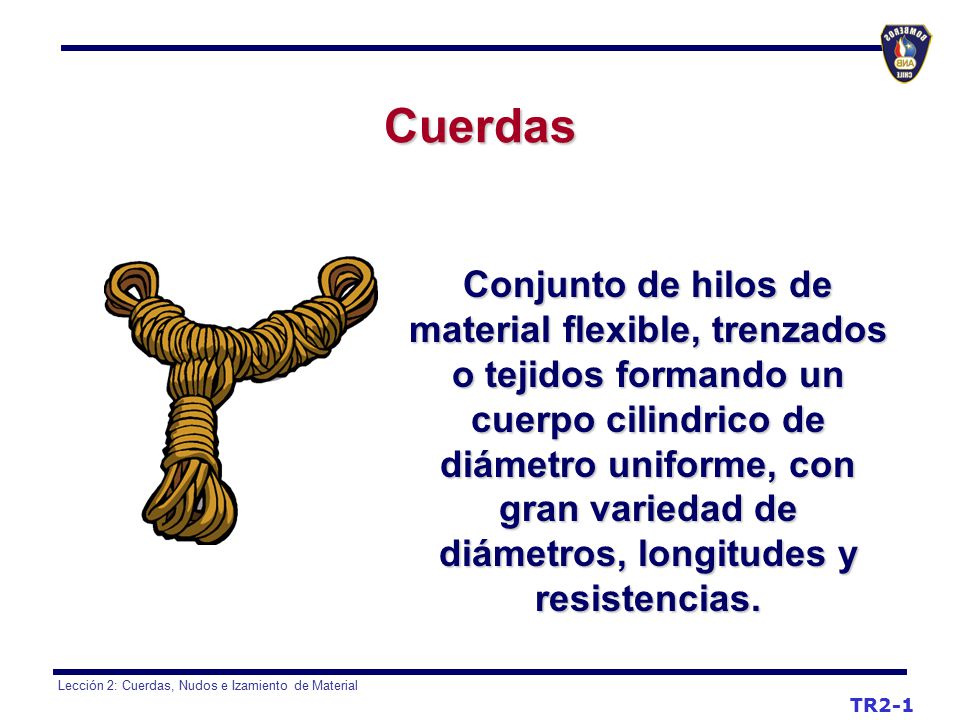 BOMBEROS
ANB
CHILE

Cuerdas

Conjunto de hilos de material flexible, trenzados o tejidos formando un cuerpo cilindrico de diámetro uniforme, con gran variedad de diámetros, longitudes y resistencias.

Lección 2: Cuerdas, Nudos e Izamiento de Material

TR2-1